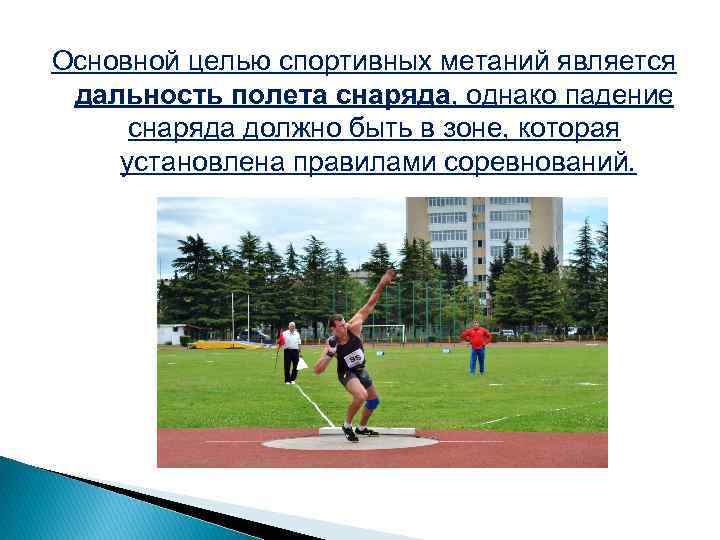 Основной целью спортивных метаний является дальность полета снаряда, однако падение снаряда должно быть в зоне, которая установлена правилами соревнований.

95